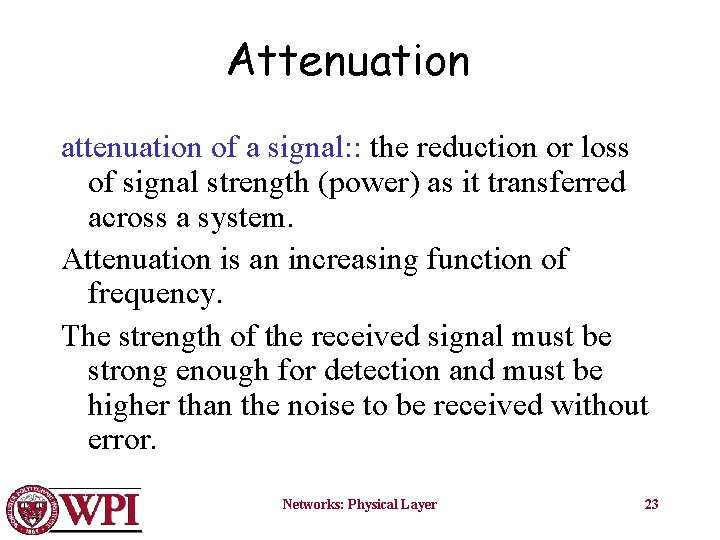 Attenuation

attenuation of a signal:: the reduction or loss of signal strength (power) as it transferred across a system.

Attenuation is an increasing function of frequency.

The strength of the received signal must be strong enough for detection and must be higher than the noise to be received without error.

WPI

Networks: Physical Layer

23